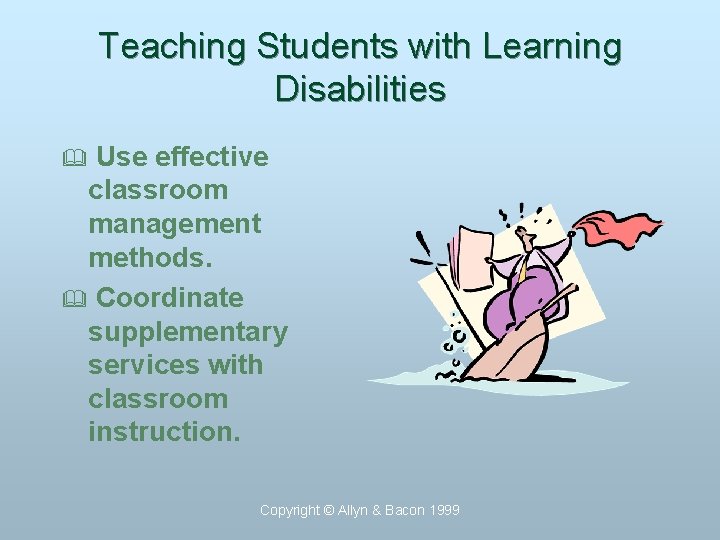 Teaching Students with Learning Disabilities

Use effective classroom management methods.

Coordinate supplementary services with classroom instruction.

Copyright © Allyn & Bacon 1999